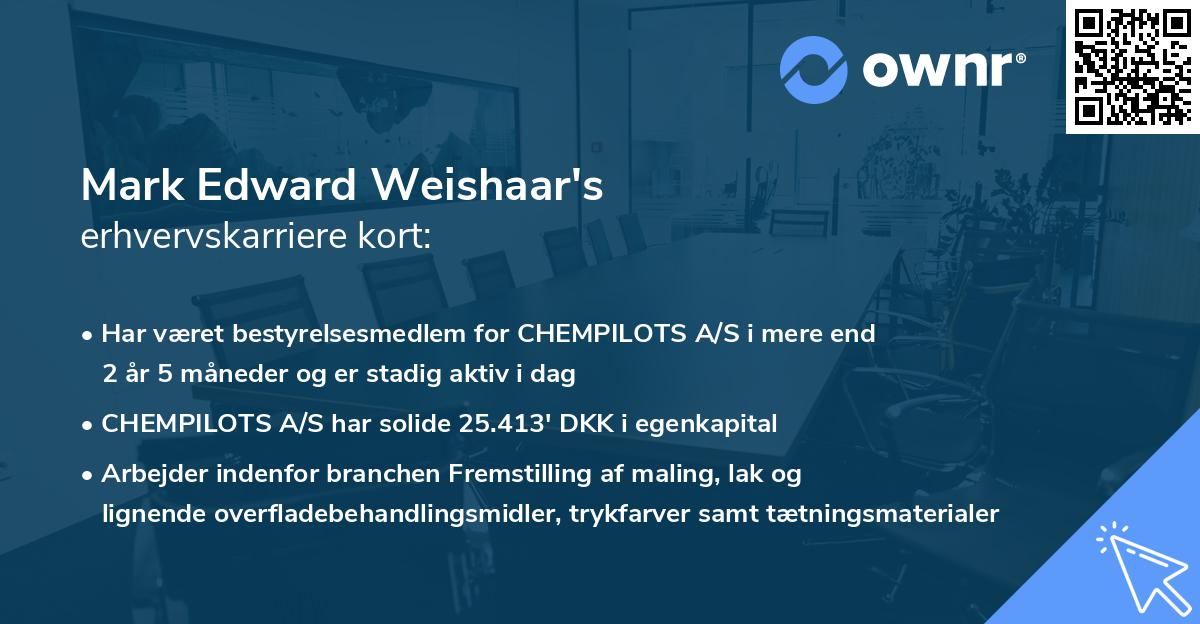 ownr®

Mark Edward Weishaar's
erhvervskarriere kort:

• Har været bestyrelsesmedlem for CHEMPILOTS A/S i mere end 2 år 5 måneder og er stadig aktiv i dag

• CHEMPILOTS A/S har solide 25.413' DKK i egenkapital

• Arbejder indenfor branchen Fremstilling af maling, lak og lignende overfladebehandlingsmidler, trykfarver samt tætningsmaterialer